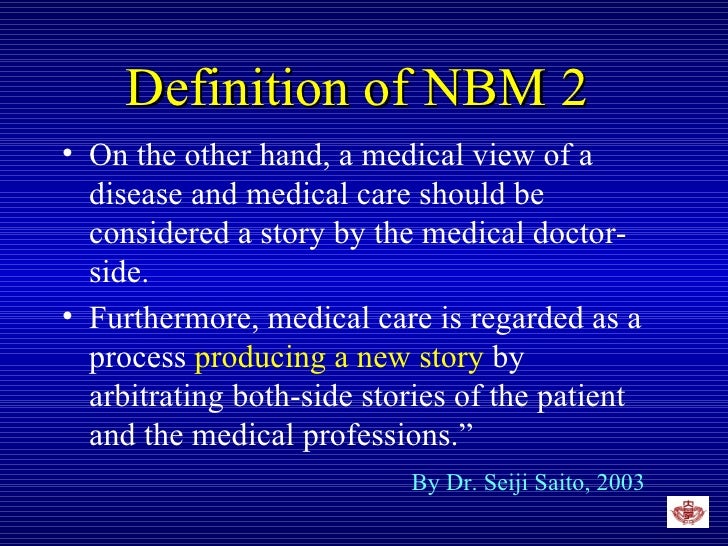 Definition of NBM 2

• On the other hand, a medical view of a disease and medical care should be considered a story by the medical doctor-side.

• Furthermore, medical care is regarded as a process producing a new story by arbitrating both-side stories of the patient and the medical professions.”

By Dr. Seiji Saito, 2003